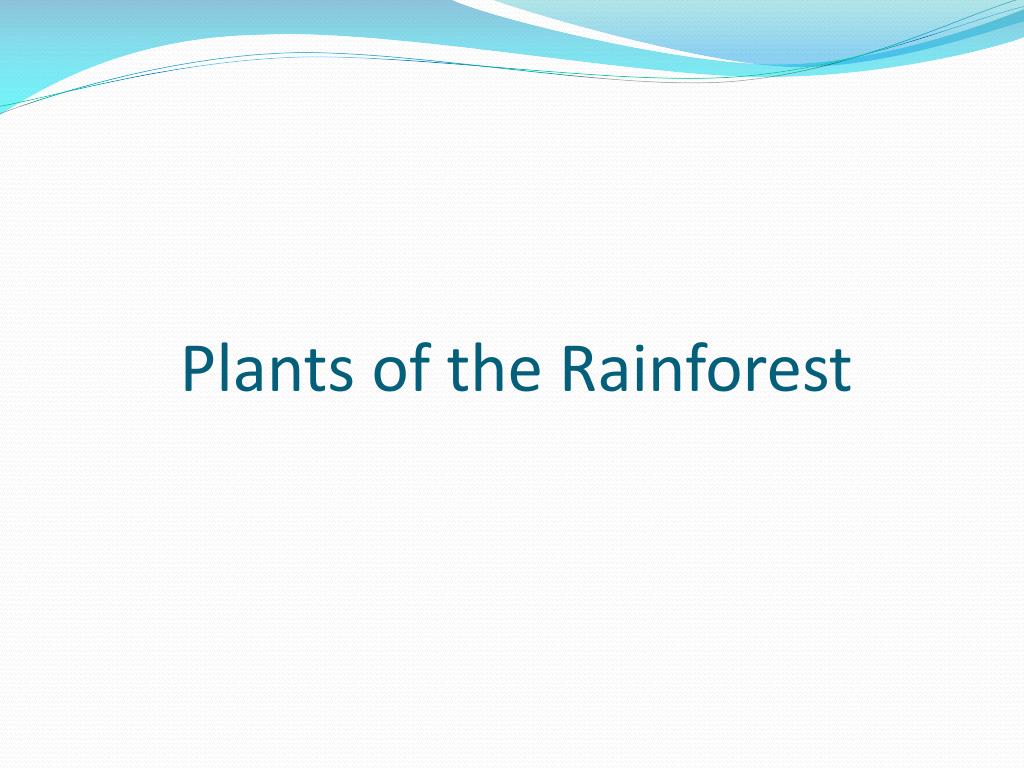 Plants of the Rainforest